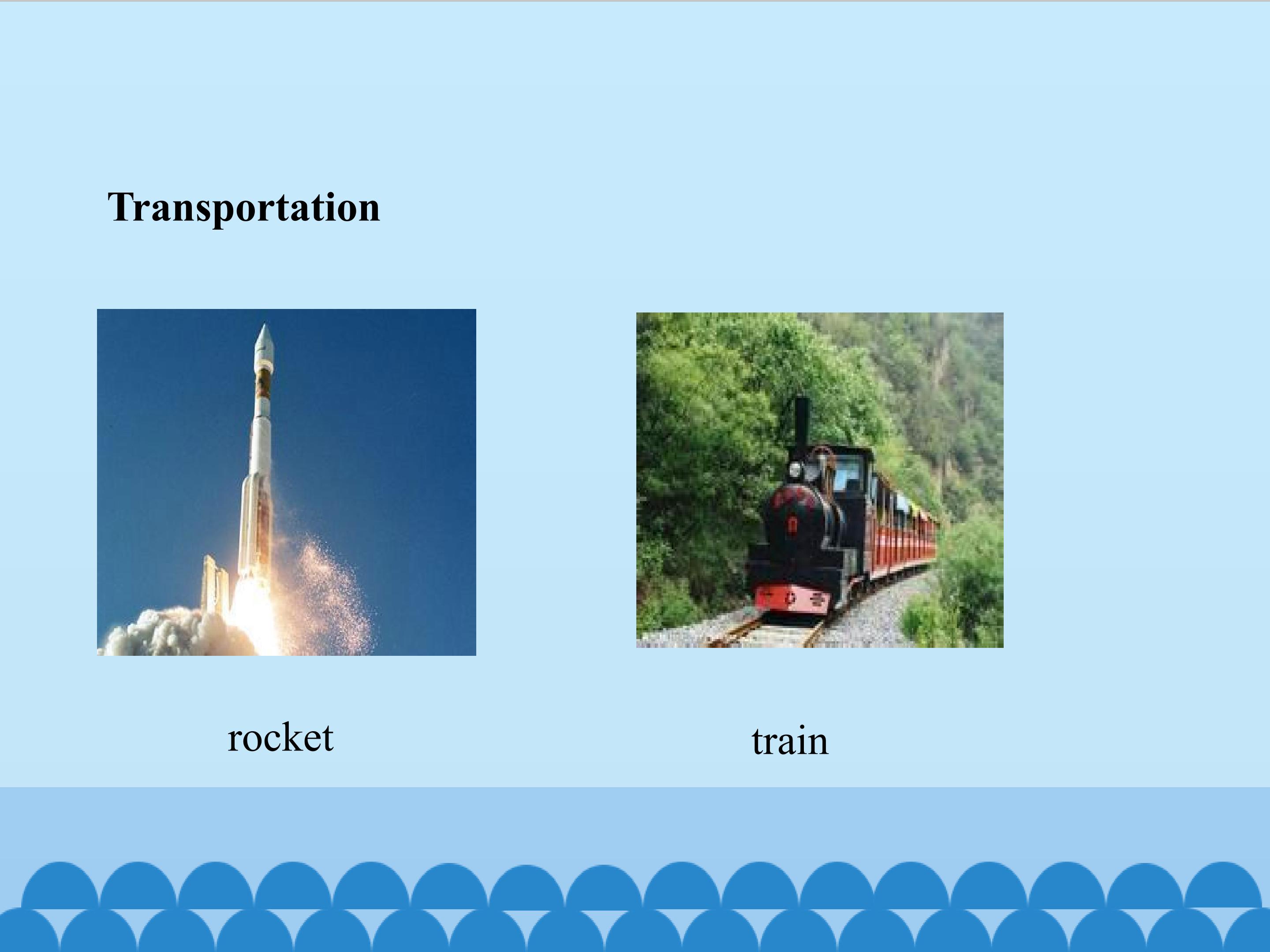 Transportation

rocket

train